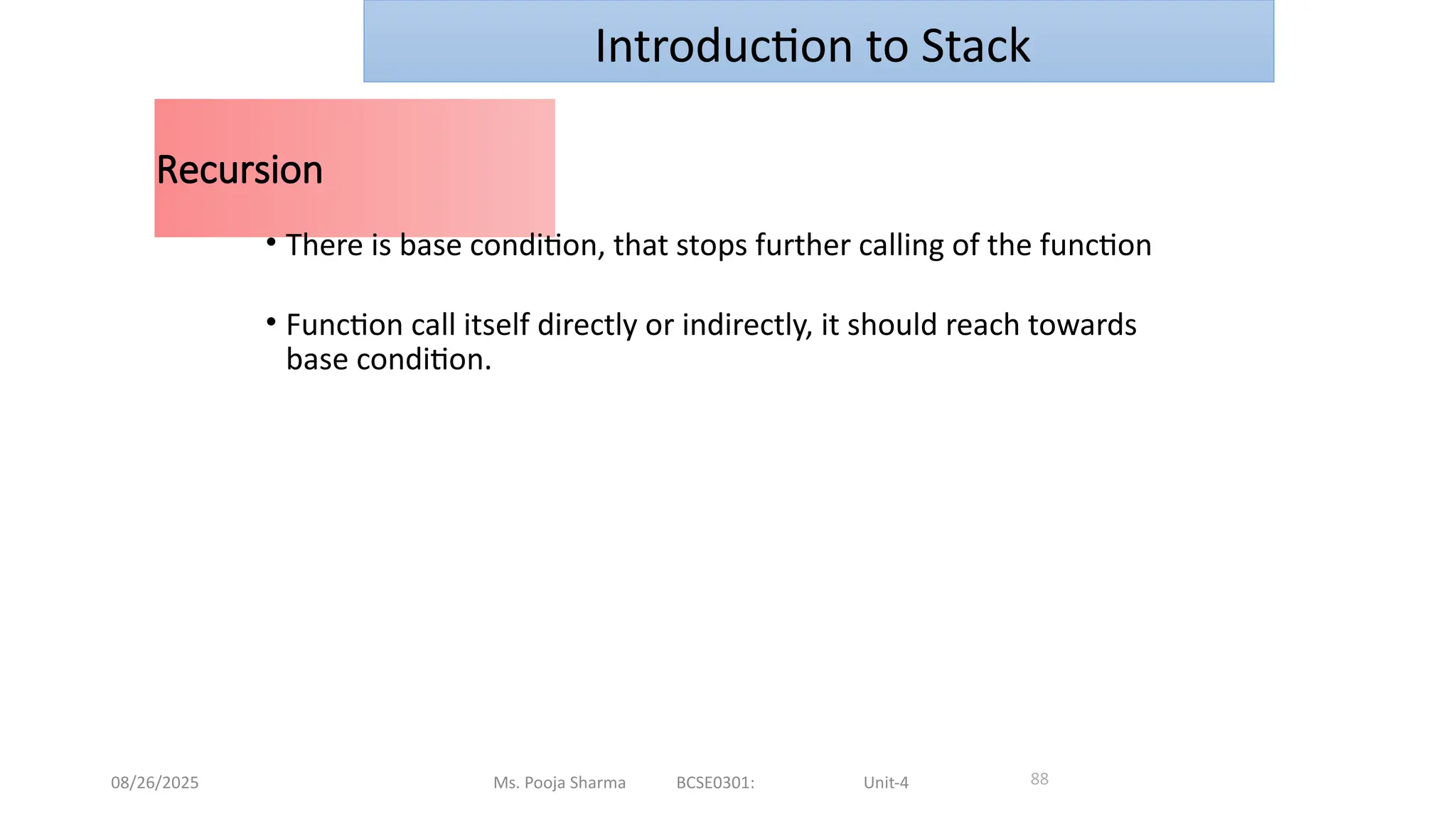 Introduction to Stack

Recursion

• There is base condition, that stops further calling of the function

• Function call itself directly or indirectly, it should reach towards base condition.

08/26/2025 Ms. Pooja Sharma BCSE0301: Unit-4 88